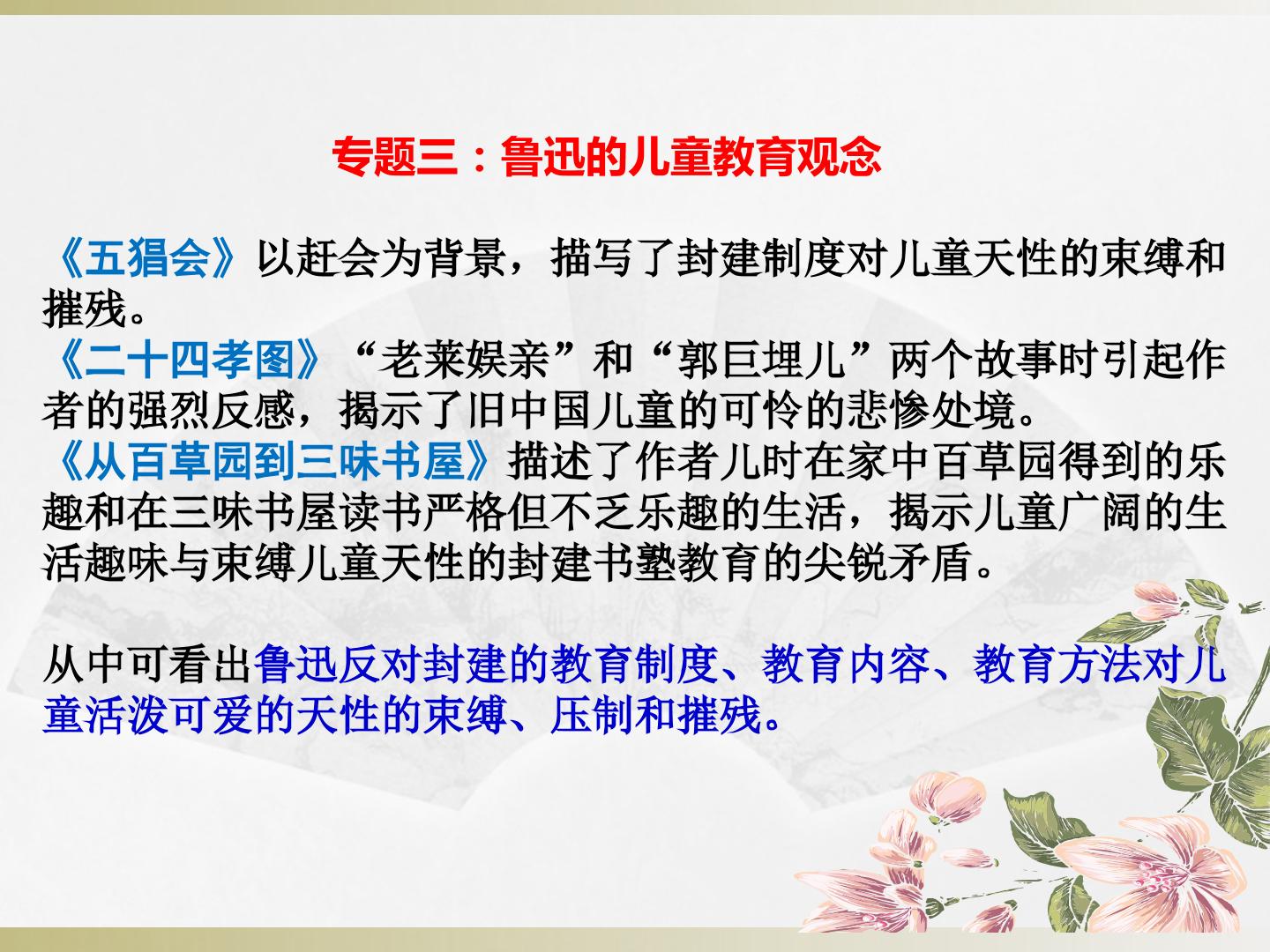 专题三：鲁迅的儿童教育观念

《五猖会》以赶会为背景，描写了封建制度对儿童天性的束缚和摧残。
《二十四孝图》“老莱娱亲”和“郭巨埋儿”两个故事时引起作者的强烈反感，揭示了旧中国儿童的可怜的悲惨处境。
《从百草园到三味书屋》描述了作者儿时在家中百草园得到的乐趣和在三味书屋读书严格但不乏乐趣的生活，揭示儿童广阔的生活趣味与束缚儿童天性的封建书塾教育的尖锐矛盾。

从中可看出鲁迅反对封建的教育制度、教育内容、教育方法对儿童活泼可爱的天性的束缚、压制和摧残。